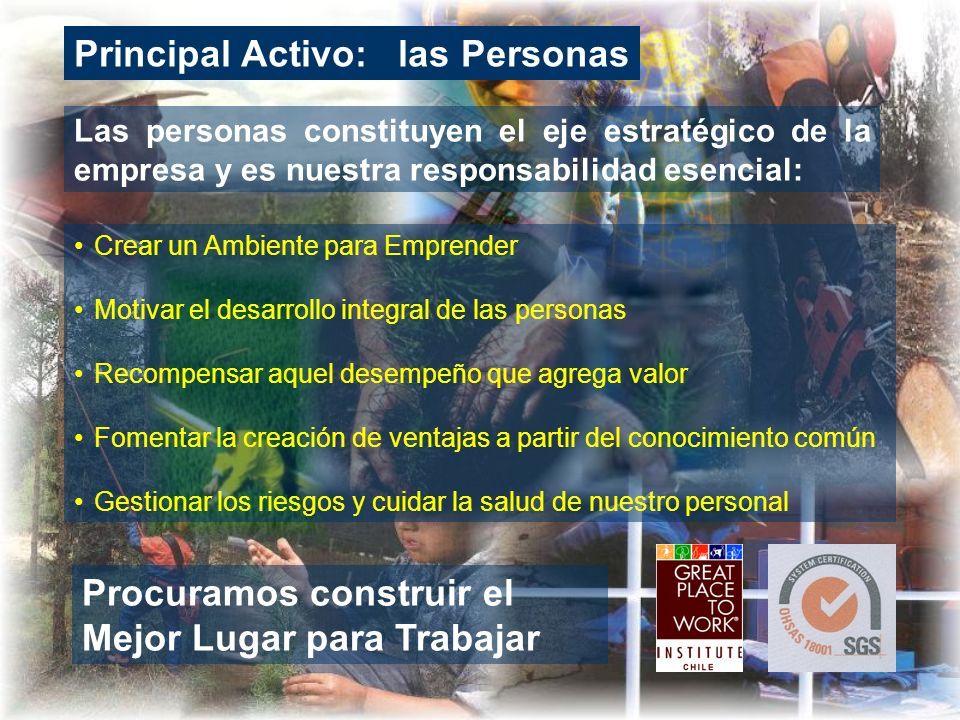 Principal Activo: las Personas

Las personas constituyen el eje estratégico de la empresa y es nuestra responsabilidad esencial:

• Crear un Ambiente para Emprender

• Motivar el desarrollo integral de las personas

• Recompensar aquel desempeño que agrega valor

• Fomentar la creación de ventajas a partir del conocimiento común

• Gestionar los riesgos y cuidar la salud de nuestro personal

Procuramos construir el Mejor Lugar para Trabajar

GREAT PLACE TO WORK® INSTITUTE CHILE

SYSTEM CERTIFICATION OHSAS 18001 SGS